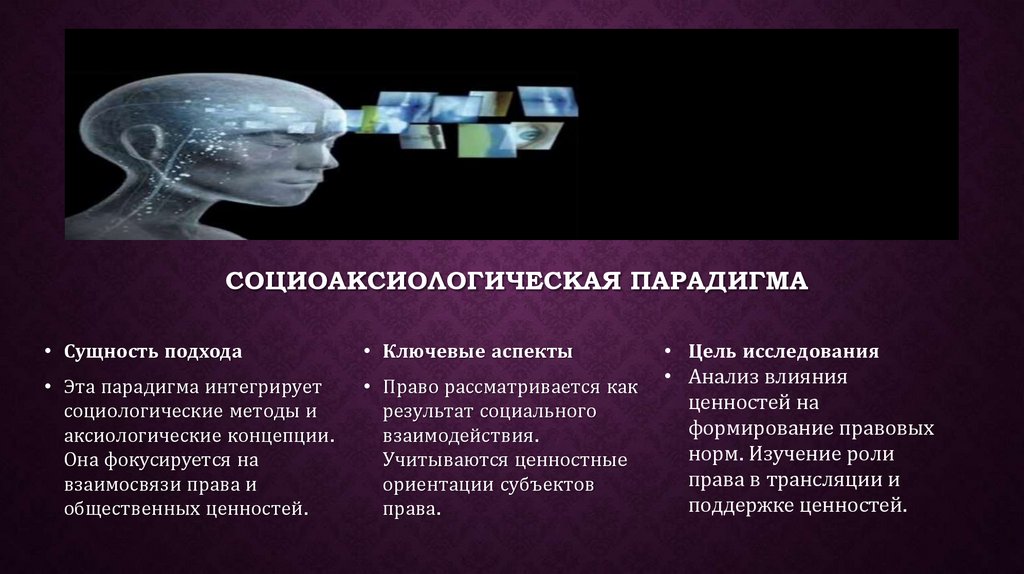 СОЦИОАКСИОЛОГИЧЕСКАЯ ПАРАДИГМА

• Сущность подхода

• Эта парадигма интегрирует социологические методы и аксиологические концепции. Она фокусируется на взаимосвязи права и общественных ценностей.

• Ключевые аспекты

• Право рассматривается как результат социального взаимодействия. Учитываются ценностные ориентации субъектов права.

• Цель исследования

• Анализ влияния ценностей на формирование правовых норм. Изучение роли права в трансляции и поддержке ценностей.